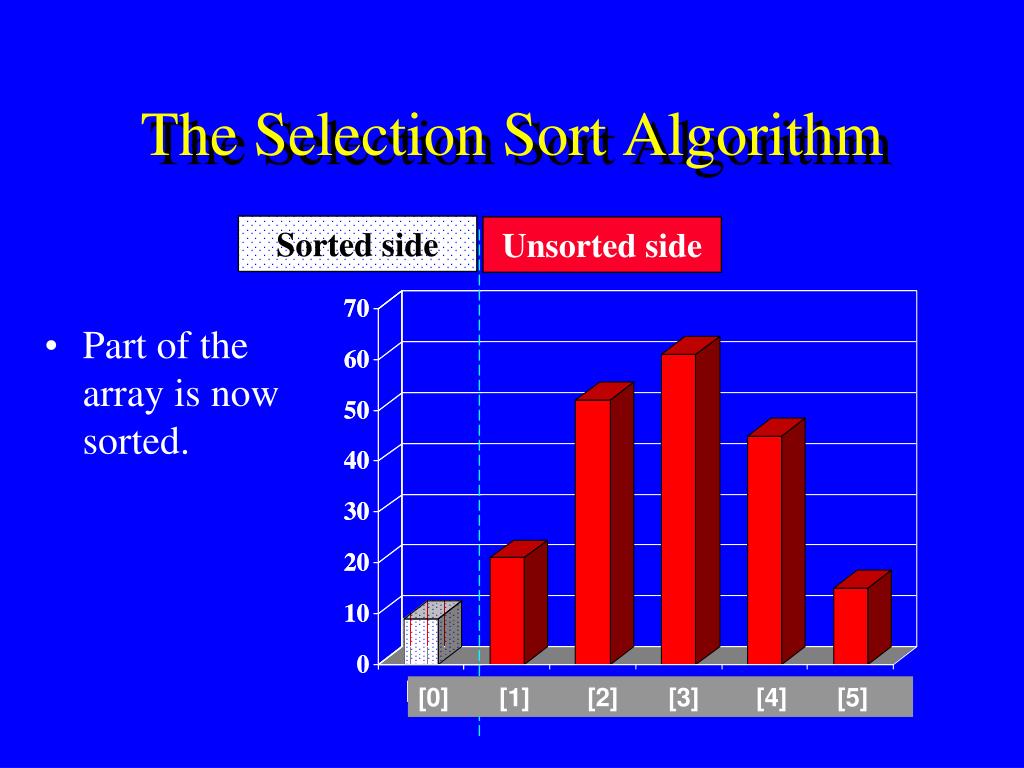 The Selection Sort Algorithm

Sorted side

Unsorted side

• Part of the array is now sorted.

70
60
50
40
30
20
10
0

[0] [1] [2] [3] [4] [5]